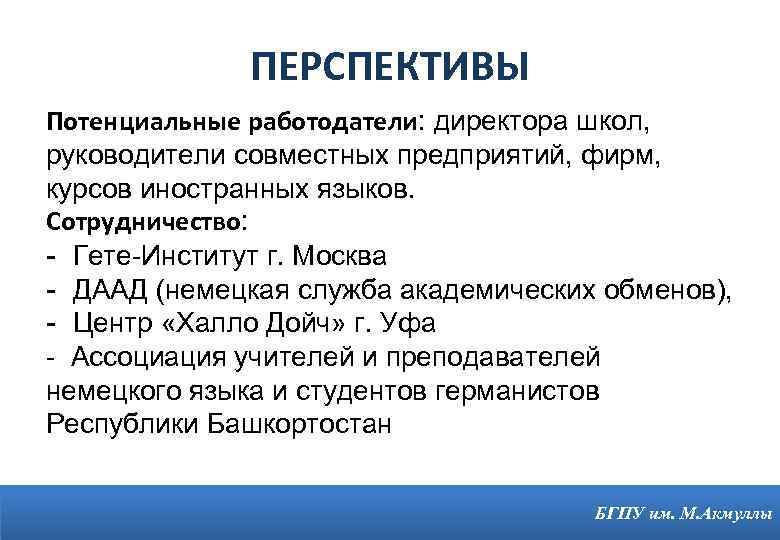 ПЕРСПЕКТИВЫ

Потенциальные работодатели: директора школ, руководители совместных предприятий, фирм, курсов иностранных языков.

Сотрудничество:
- Гете-Институт г. Москва
- ДААД (немецкая служба академических обменов),
- Центр «Халло Дойч» г. Уфа
- Ассоциация учителей и преподавателей немецкого языка и студентов германистов Республики Башкортостан

БГПУ им. М.Акмуллы